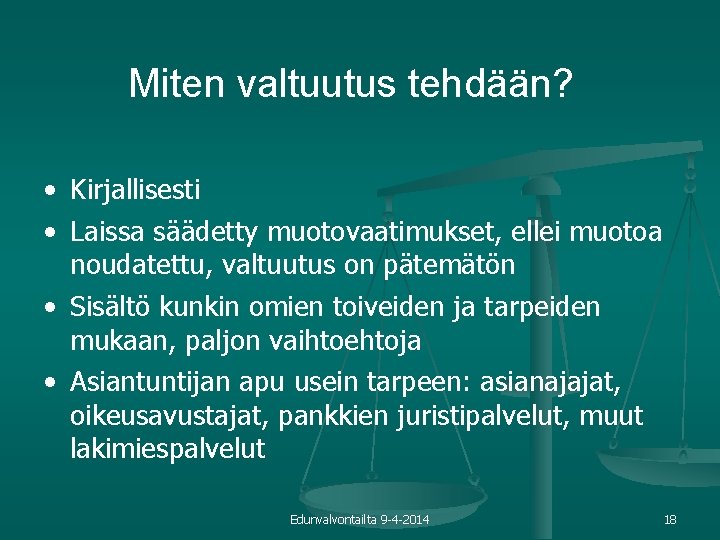 Miten valtuutus tehdään?

• Kirjallisesti
• Laissa säädetty muotovaatimukset, ellei muotoa noudatettu, valtuutus on pätemätön
• Sisältö kunkin omien toiveiden ja tarpeiden mukaan, paljon vaihtoehtoja
• Asiantuntijan apu usein tarpeen: asianajajat, oikeusavustajat, pankkien juristipalvelut, muut lakimiespalvelut

Edunvalvontailta 9-4-2014

18